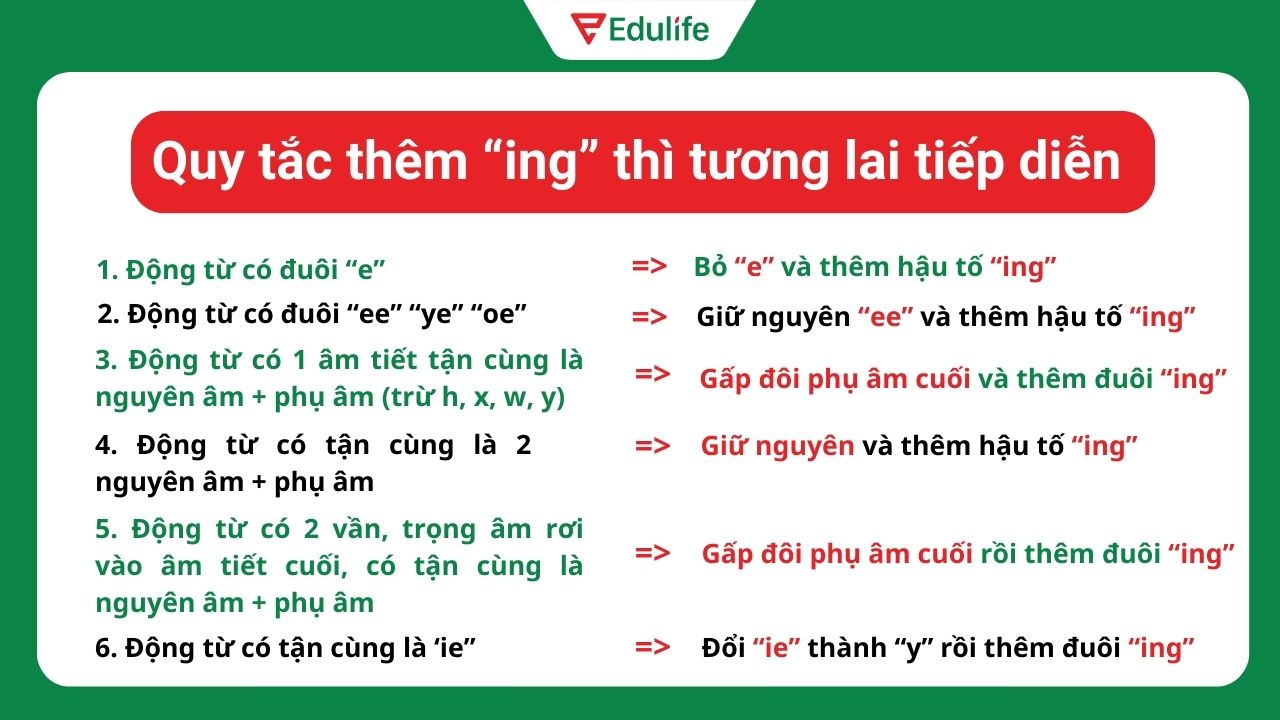 Edulife

Quy tắc thêm “ing” thì tương lai tiếp diễn

1. Động từ có đuôi “e” => Bỏ “e” và thêm hậu tố “ing”

2. Động từ có đuôi “ee” “ye” “oe” => Giữ nguyên “ee” và thêm hậu tố “ing”

3. Động từ có 1 âm tiết tận cùng là nguyên âm + phụ âm (trừ h, x, w, y) => Gấp đôi phụ âm cuối và thêm đuôi “ing”

4. Động từ có tận cùng là 2 nguyên âm + phụ âm => Giữ nguyên và thêm hậu tố “ing”

5. Động từ có 2 vần, trọng âm rơi vào âm tiết cuối, có tận cùng là nguyên âm + phụ âm => Gấp đôi phụ âm cuối rồi thêm đuôi “ing”

6. Động từ có tận cùng là ‘ie” => Đổi “ie” thành “y” rồi thêm đuôi “ing”